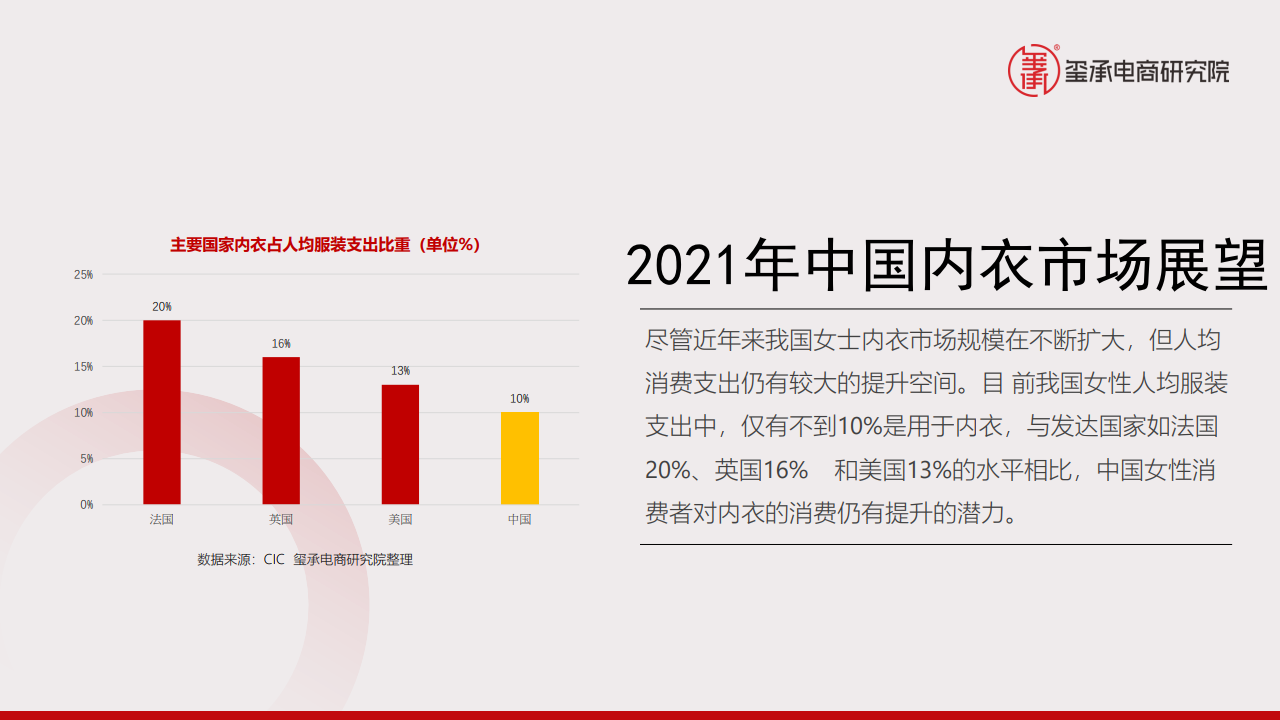 玺承电商研究院

主要国家内衣占人均服装支出比重（单位%）

25%
20%
15%
10%
5%
0%

20%
16%
13%
10%

法国 英国 美国 中国

数据来源：CIC 玺承电商研究院整理

2021年中国内衣市场展望

尽管近年来我国女士内衣市场规模在不断扩大，但人均消费支出仍有较大的提升空间。目 前我国女性人均服装支出中，仅有不到10%是用于内衣，与发达国家如法国20%、英国16% 和美国13%的水平相比，中国女性消费者对内衣的消费仍有提升的潜力。